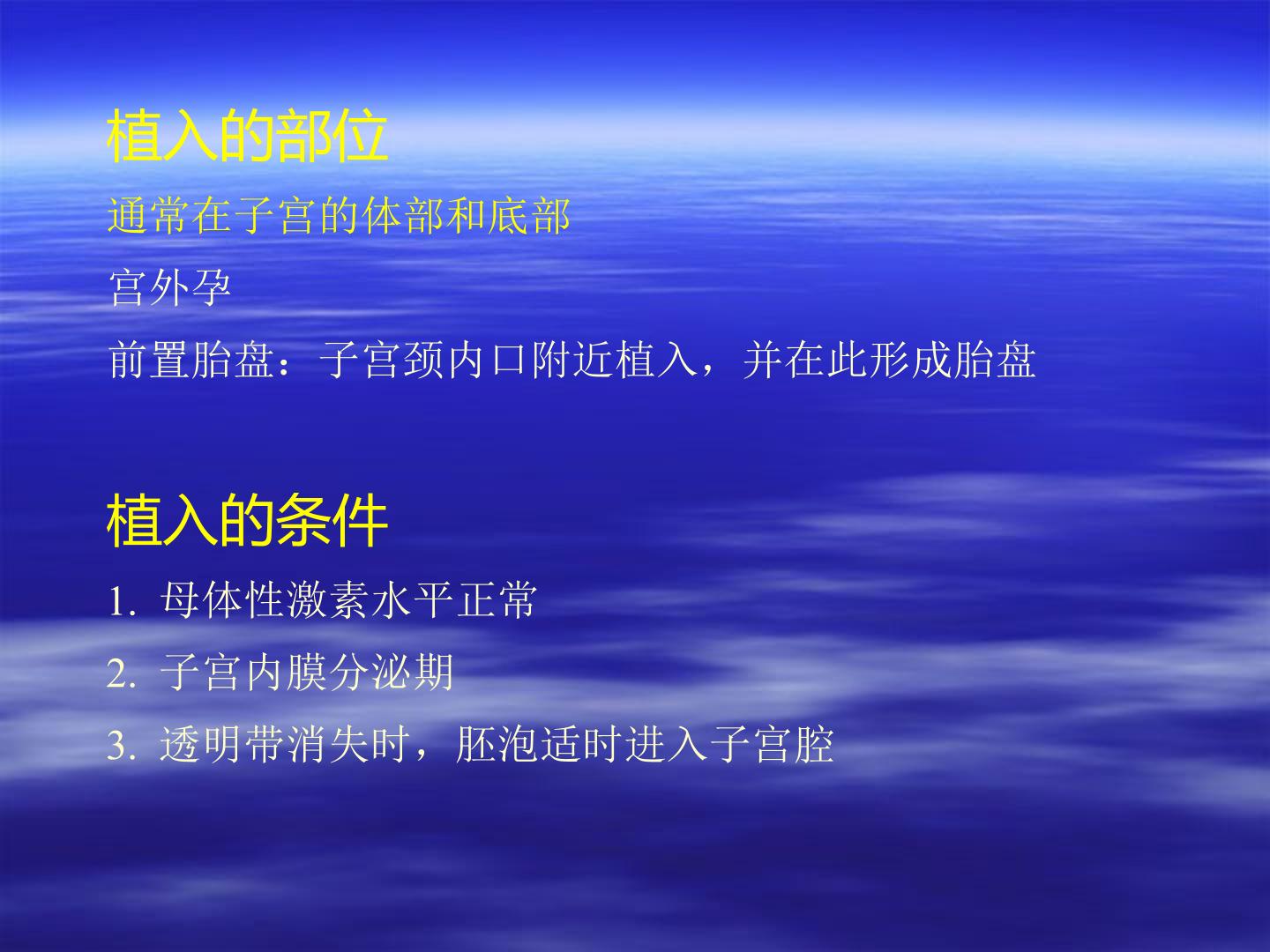 植入的部位

通常在子宫的体部和底部

宫外孕

前置胎盘：子宫颈内口附近植入，并在此形成胎盘

植入的条件

1. 母体性激素水平正常

2. 子宫内膜分泌期

3. 透明带消失时，胚泡适时进入子宫腔